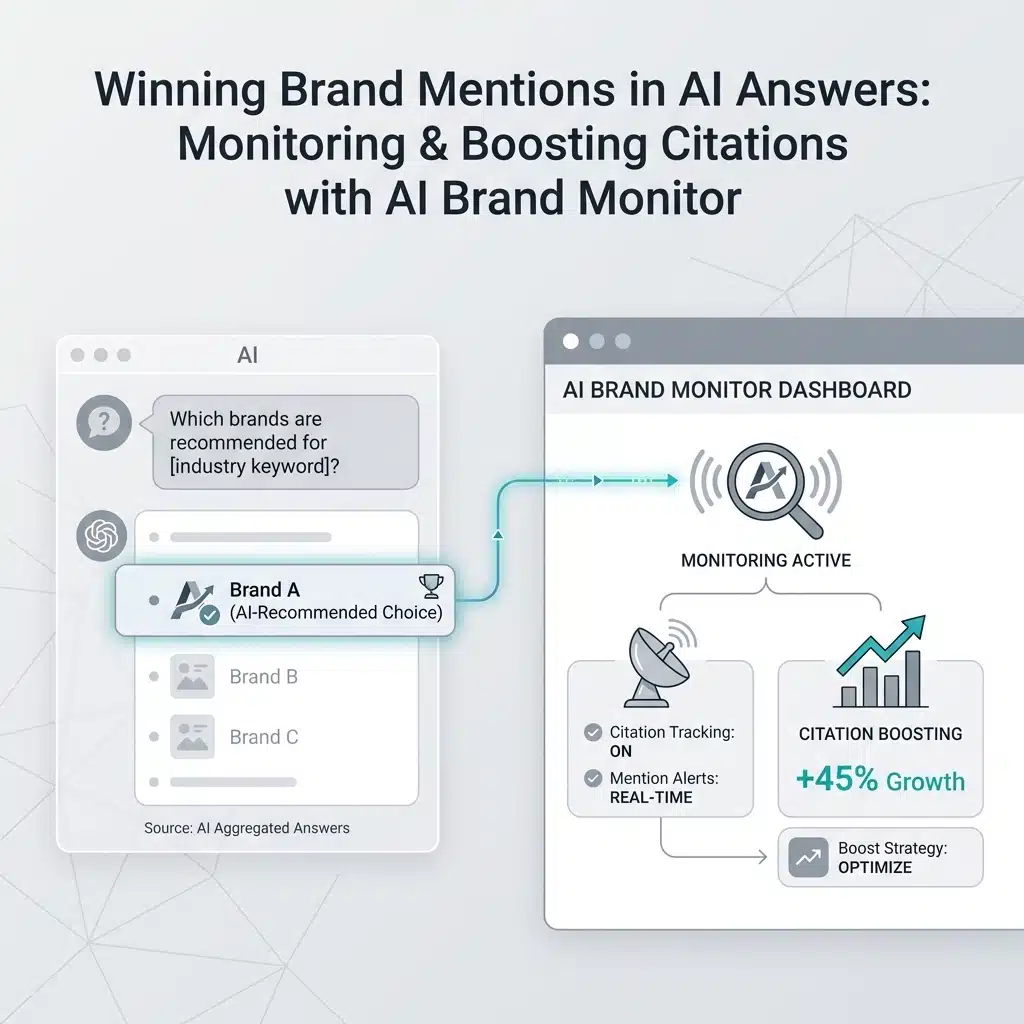 Winning Brand Mentions in AI Answers: Monitoring & Boosting Citations with AI Brand Monitor

AI

Which brands are recommended for [industry keyword]?

Brand A
(AI-Recommended Choice)

Brand B

Brand C

Source: AI Aggregated Answers

AI BRAND MONITOR DASHBOARD

MONITORING ACTIVE

Citation Tracking: ON

Mention Alerts: REAL-TIME

CITATION BOOSTING

+45% Growth

Boost Strategy: OPTIMIZE